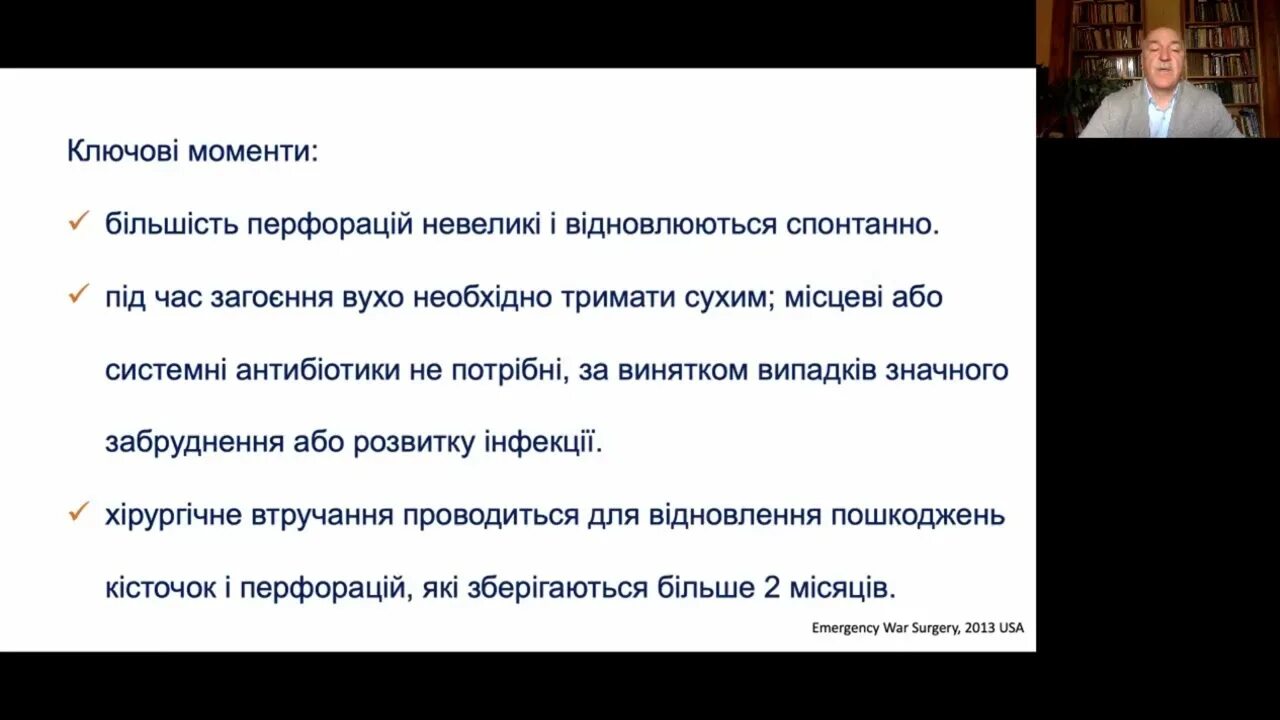 Ключові моменти:

✓ більшість перфорацій невеликі і відновлюються спонтанно.

✓ під час загоєння вухо необхідно тримати сухим; місцеві або системні антибіотики не потрібні, за винятком випадків значного забруднення або розвитку інфекції.

✓ хірургічне втручання проводиться для відновлення пошкоджень кісточок і перфорацій, які зберігаються більше 2 місяців.

Emergency War Surgery, 2013 USA